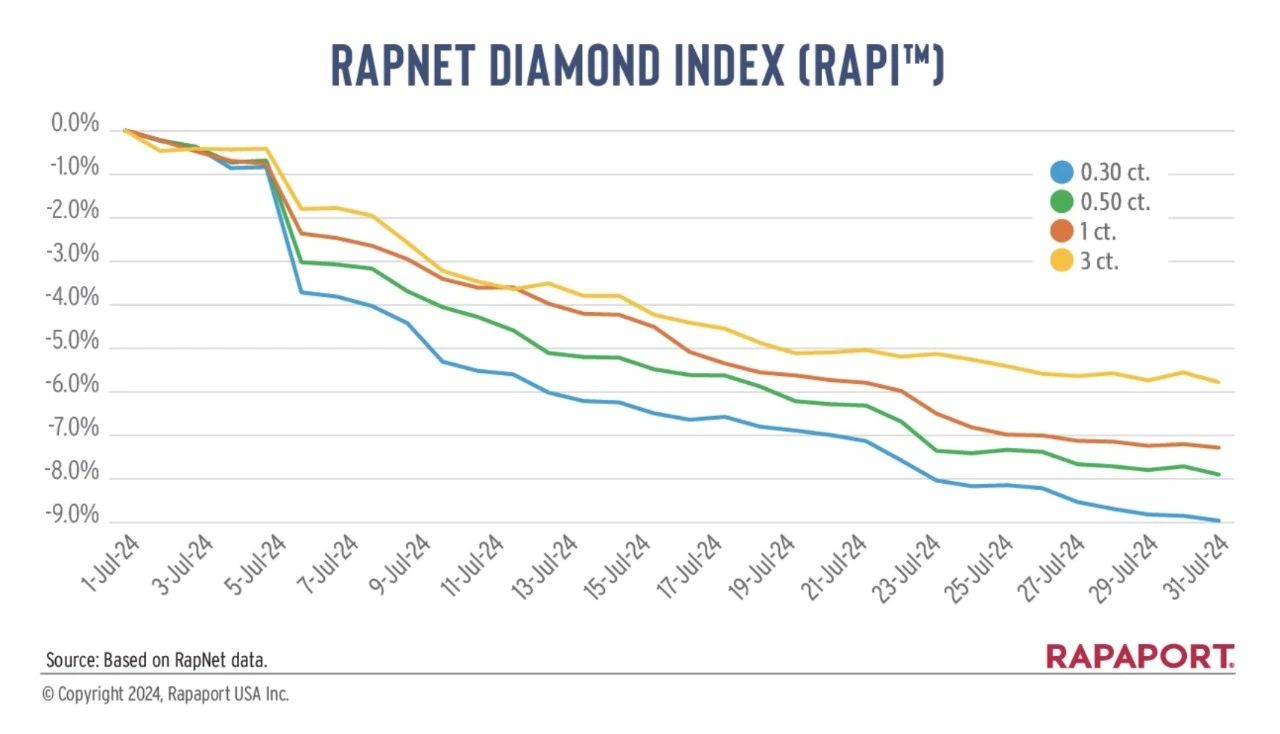 RAPNET DIAMOND INDEX (RAPI™)

0.0%
-1.0%
-2.0%
-3.0%
-4.0%
-5.0%
-6.0%
-7.0%
-8.0%
-9.0%

0.30 ct.
0.50 ct.
1 ct.
3 ct.

1-Jul-24
3-Jul-24
5-Jul-24
7-Jul-24
9-Jul-24
11-Jul-24
13-Jul-24
15-Jul-24
17-Jul-24
19-Jul-24
21-Jul-24
23-Jul-24
25-Jul-24
27-Jul-24
29-Jul-24
31-Jul-24

Source: Based on RapNet data.

RAPAPORT.

© Copyright 2024, Rapaport USA Inc.